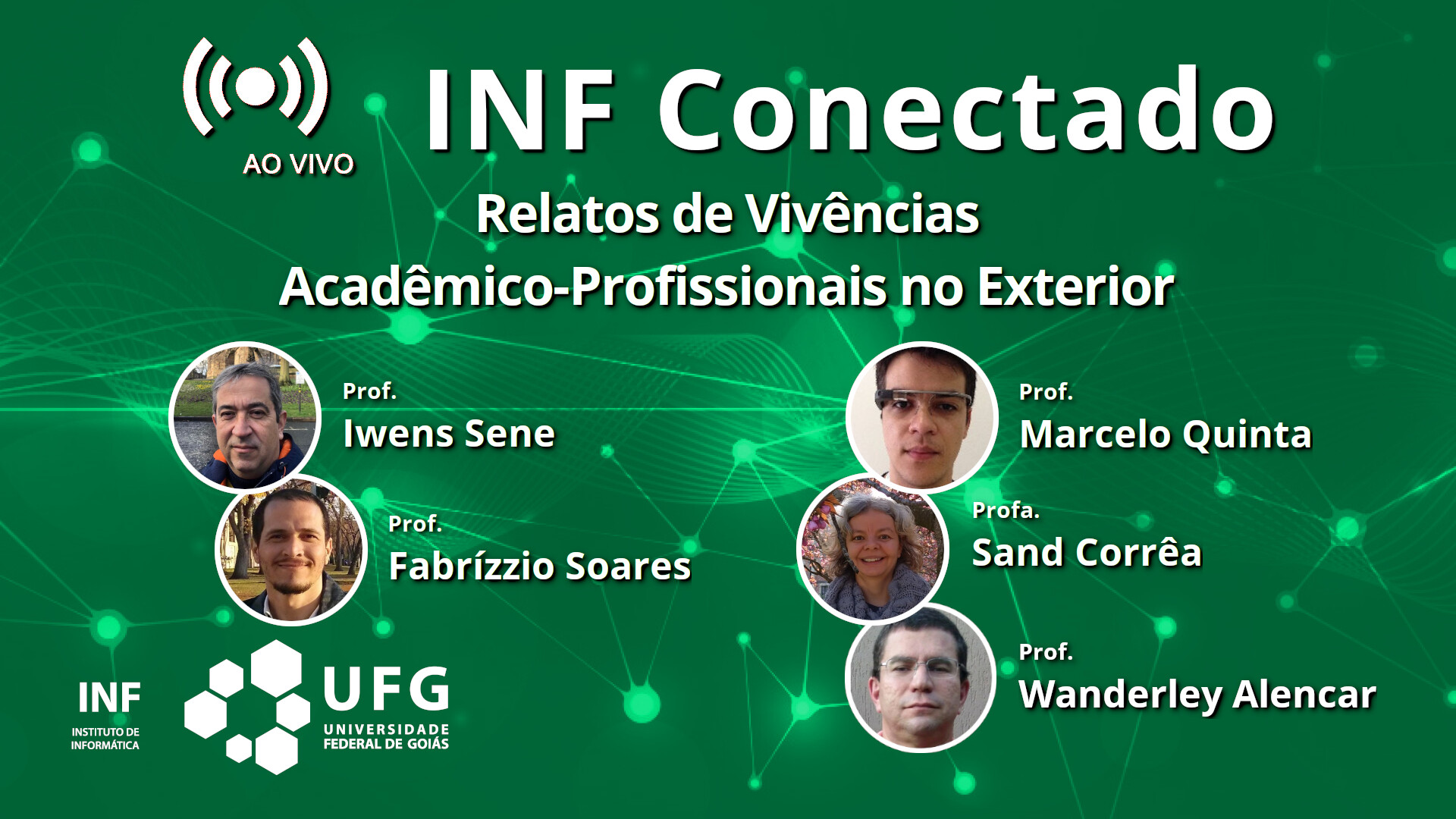 AO VIVO

INF Conectado

Relatos de Vivências Acadêmico-Profissionais no Exterior

Prof.
Iwens Sene

Prof.
Fabrízzio Soares

Prof.
Marcelo Quinta

Profa.
Sand Corrêa

Prof.
Wanderley Alencar

INF
INSTITUTO DE INFORMÁTICA

UFG
UNIVERSIDADE FEDERAL DE GOIÁS